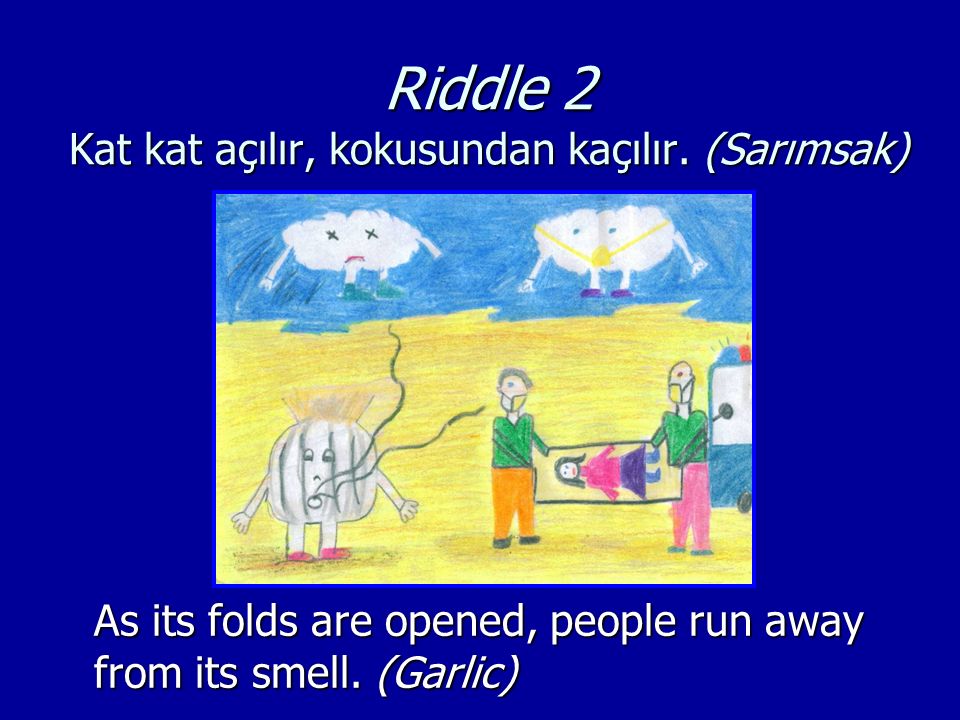 Riddle 2

Kat kat açılır, kokusundan kaçılır. (Sarımsak)

As its folds are opened, people run away from its smell. (Garlic)